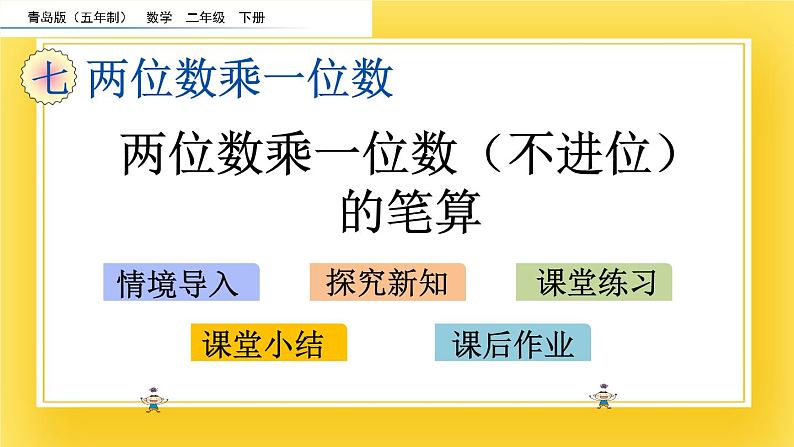 青岛版（五年制） 数学 二年级 下册

七 两位数乘一位数

两位数乘一位数（不进位）的笔算

情境导入

探究新知

课堂练习

课堂小结

课后作业